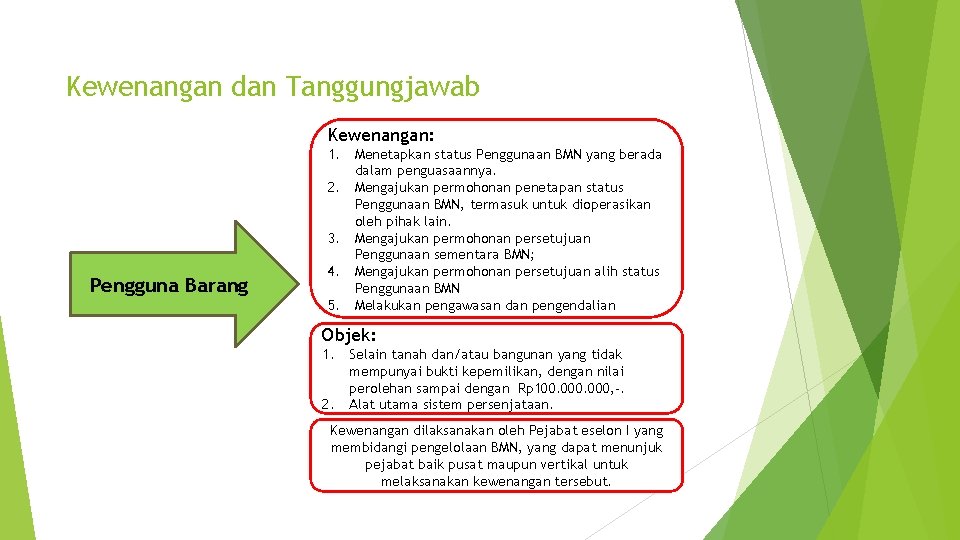 Kewenangan dan Tanggungjawab

Pengguna Barang

Kewenangan:

1. Menetapkan status Penggunaan BMN yang berada dalam penguasaannya.
2. Mengajukan permohonan penetapan status Penggunaan BMN, termasuk untuk dioperasikan oleh pihak lain.
3. Mengajukan permohonan persetujuan Penggunaan sementara BMN;
4. Mengajukan permohonan persetujuan alih status Penggunaan BMN
5. Melakukan pengawasan dan pengendalian

Objek:

1. Selain tanah dan/atau bangunan yang tidak mempunyai bukti kepemilikan, dengan nilai perolehan sampai dengan Rp100.000.000,-.
2. Alat utama sistem persenjataan.

Kewenangan dilaksanakan oleh Pejabat eselon I yang membidangi pengelolaan BMN, yang dapat menunjuk pejabat baik pusat maupun vertikal untuk melaksanakan kewenangan tersebut.